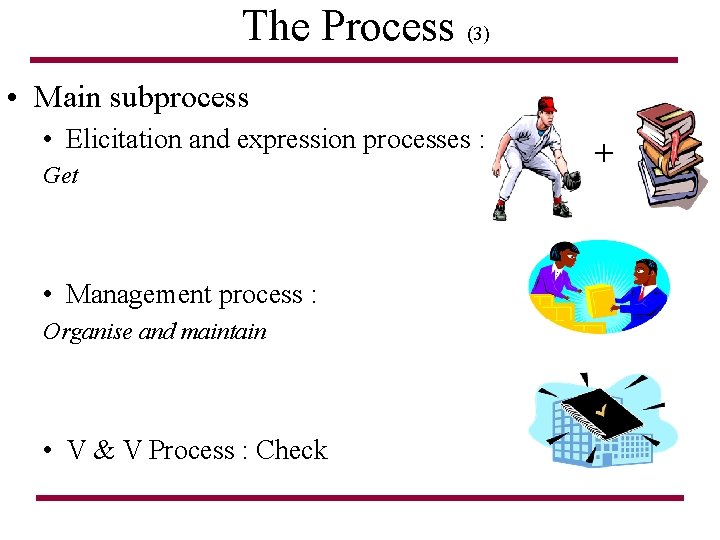 The Process (3)

• Main subprocess

• Elicitation and expression processes :

Get

+

• Management process :

Organise and maintain

• V & V Process : Check